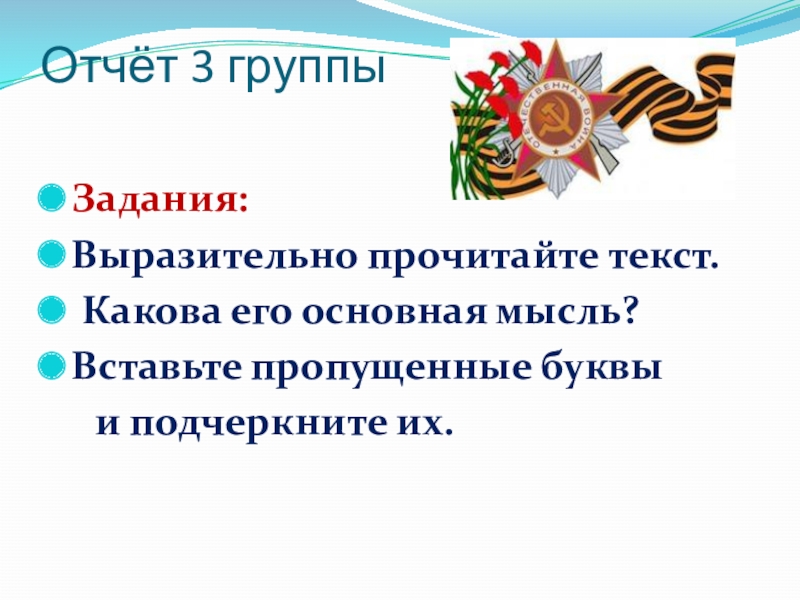 Отчёт 3 группы

ОТЕЧЕСТВЕННАЯ ВОЙНА

Задания:

Выразительно прочитайте текст.

Какова его основная мысль?

Вставьте пропущенные буквы и подчеркните их.